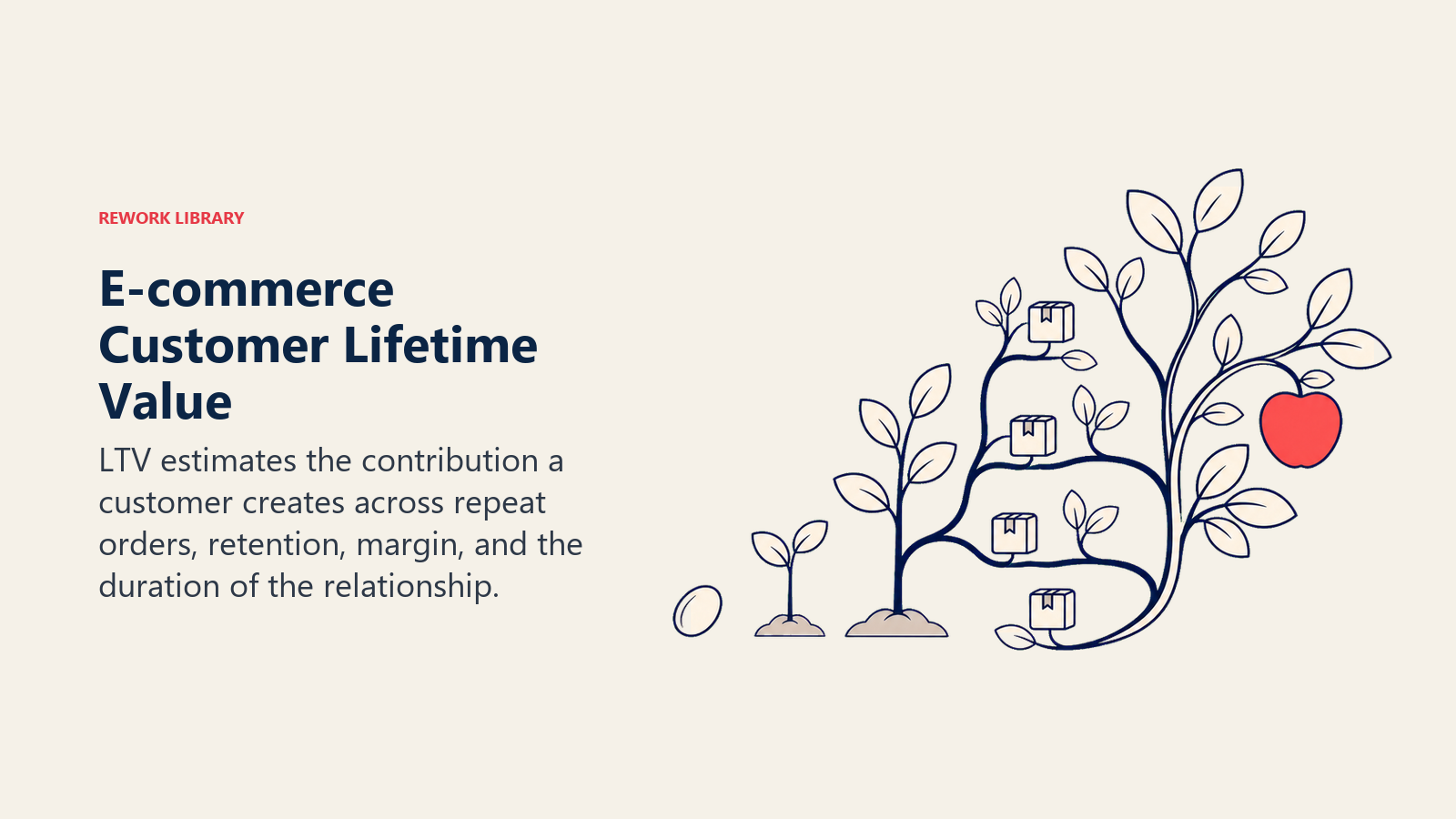 REWORK LIBRARY

E-commerce Customer Lifetime Value

LTV estimates the contribution a customer creates across repeat orders, retention, margin, and the duration of the relationship.